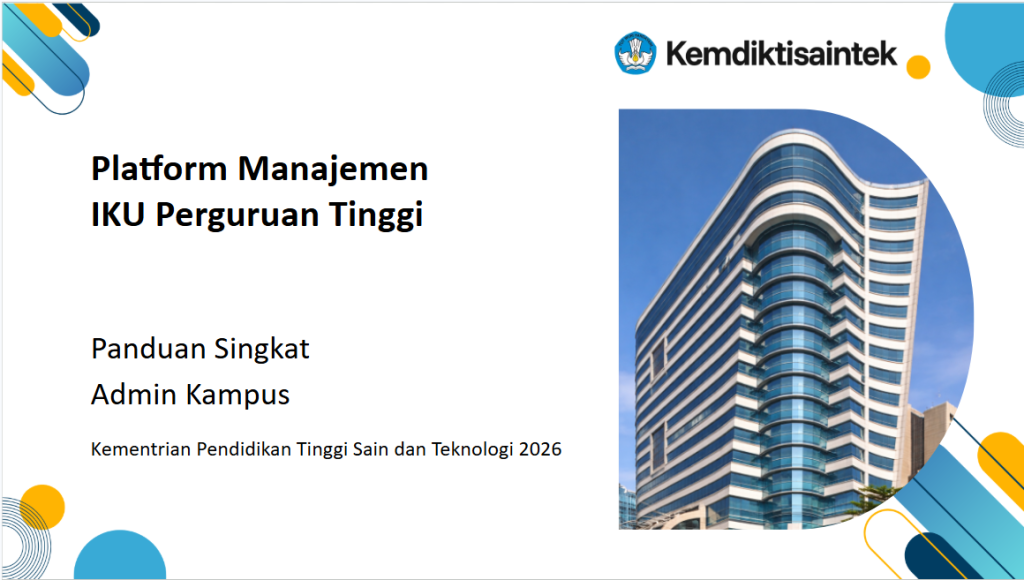 Kemdiktisaintek

Platform Manajemen
IKU Perguruan Tinggi

Panduan Singkat
Admin Kampus

Kementrian Pendidikan Tinggi Sain dan Teknologi 2026